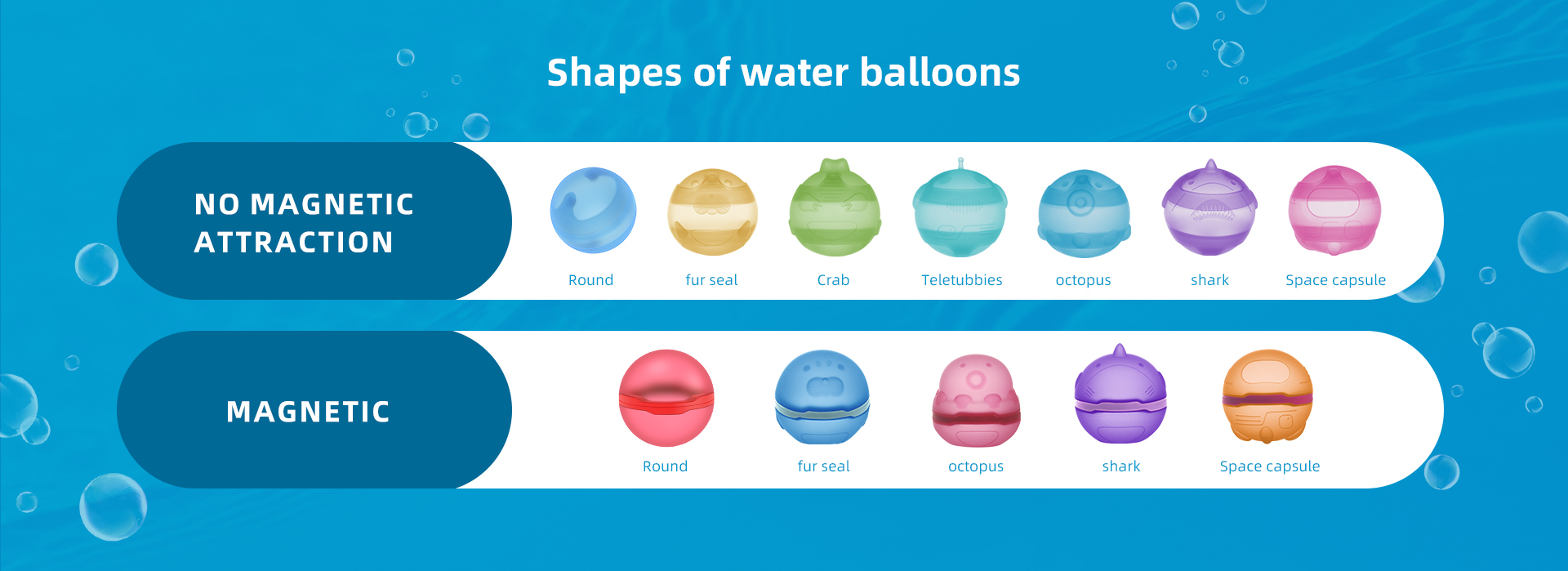 Shapes of water balloons

NO MAGNETIC ATTRACTION

Round fur seal Crab Teletubbies octopus shark Space capsule

MAGNETIC

Round fur seal octopus shark Space capsule